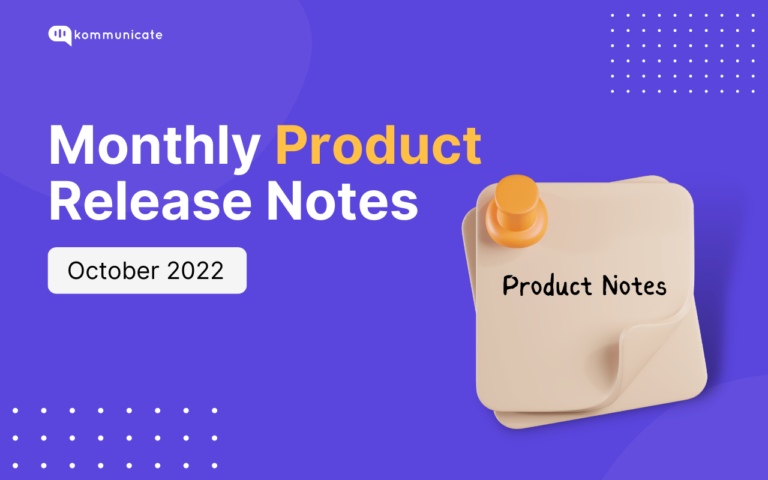 kommunicate

Monthly Product Release Notes

October 2022

Product Notes